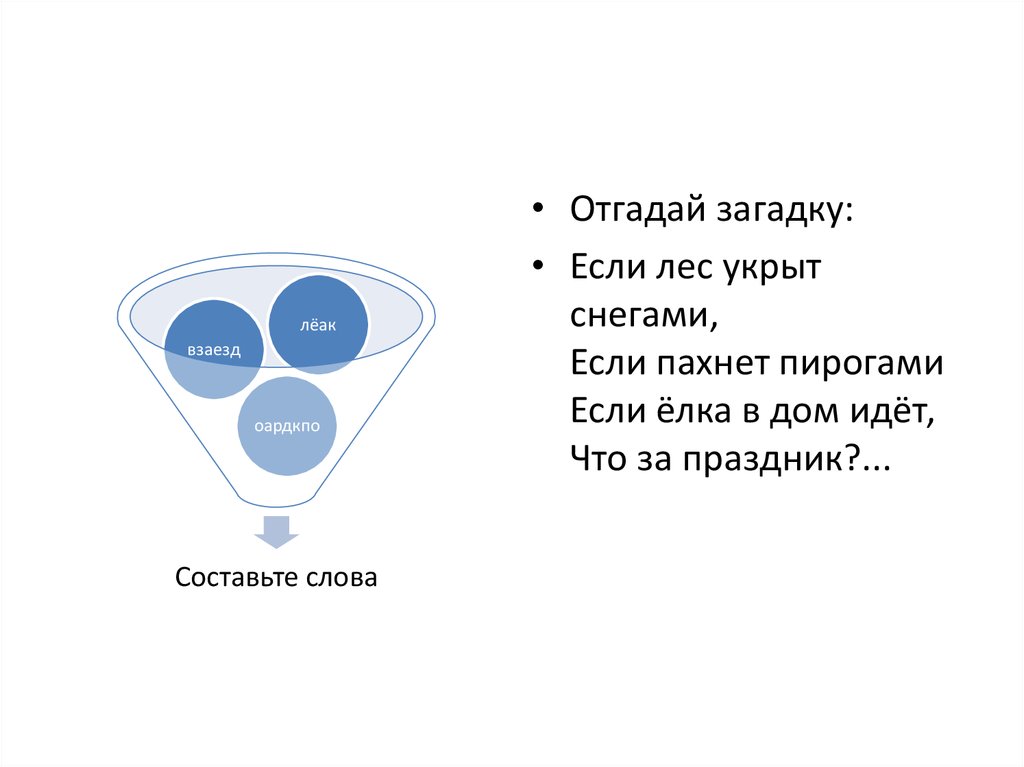 взаезд

лёак

оардкпо

Составьте слова

• Отгадай загадку:

• Если лес укрыт снегами,
Если пахнет пирогами
Если ёлка в дом идёт,
Что за праздник?...